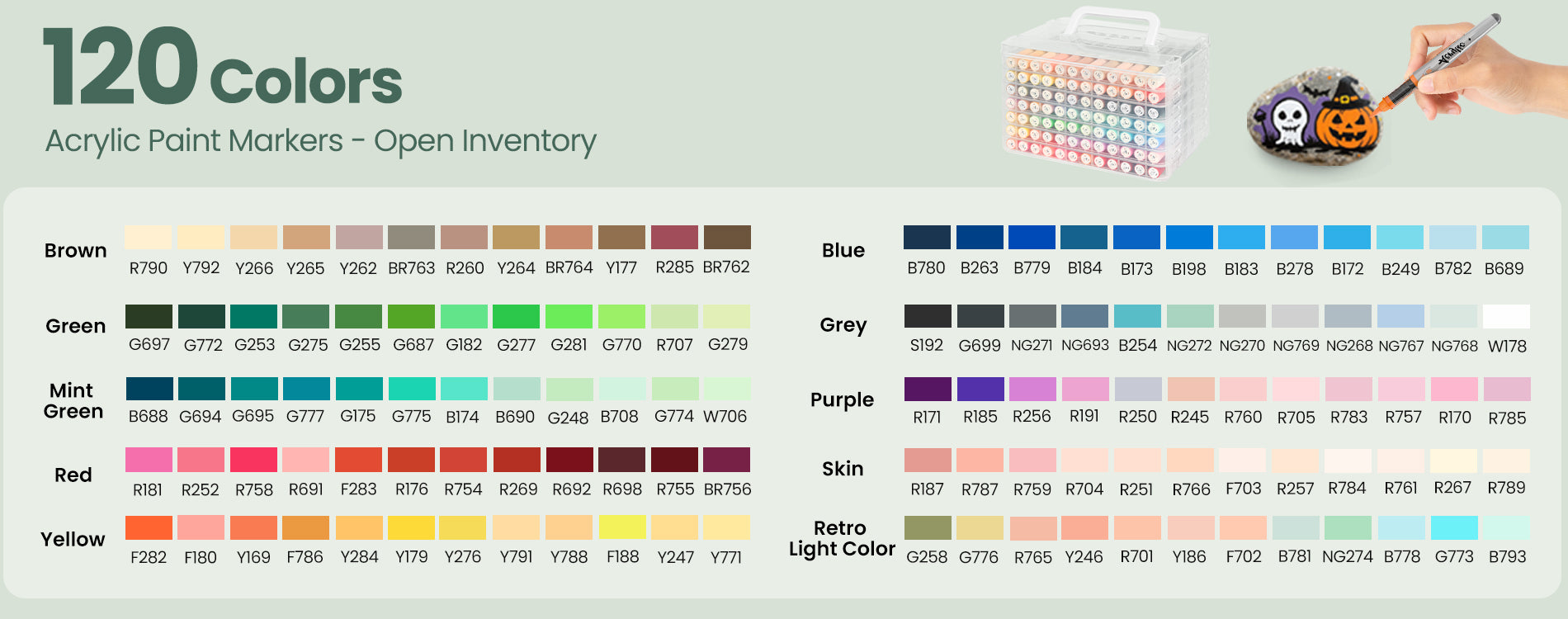 120 Colors
Acrylic Paint Markers - Open Inventory

Brown
R790 Y792 Y266 Y265 Y262 BR763 R260 Y264 BR764 Y177 R285 BR762

Green
G697 G772 G253 G275 G255 G687 G182 G277 G281 G770 R707 G279

Mint Green
B688 G694 G695 G777 G175 G775 B174 B690 G248 B708 G774 W706

Red
R181 R252 R758 R691 F283 R176 R754 R269 R692 R698 R755 BR756

Yellow
F282 F180 Y169 F786 Y284 Y179 Y276 Y791 Y788 F188 Y247 Y771

Blue
B780 B263 B779 B184 B173 B198 B183 B278 B172 B249 B782 B689

Grey
S192 G699 NG271 NG693 B254 NG272 NG270 NG769 NG268 NG767 NG768 W178

Purple
R171 R185 R256 R191 R250 R245 R760 R705 R783 R757 R170 R785

Skin
R187 R787 R759 R704 R251 R766 F703 R257 R784 R761 R267 R789

Retro Light Color
G258 G776 R765 Y246 R701 Y186 F702 B781 NG274 B778 G773 B793